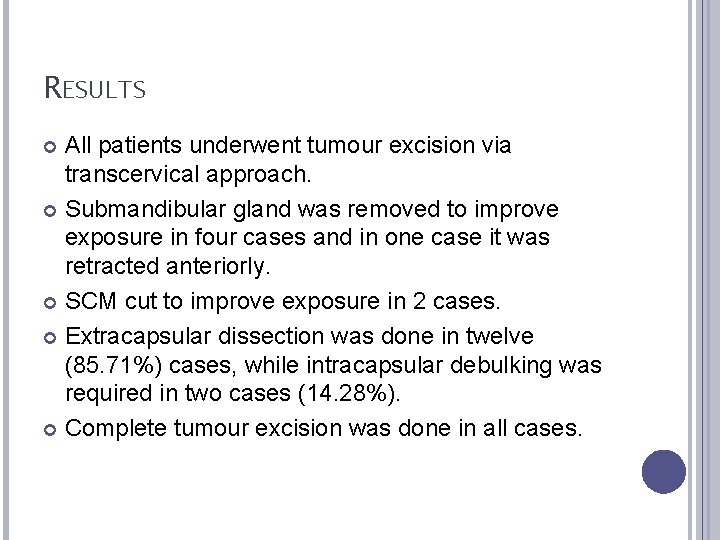 RESULTS

All patients underwent tumour excision via transcervical approach.

Submandibular gland was removed to improve exposure in four cases and in one case it was retracted anteriorly.

SCM cut to improve exposure in 2 cases.

Extracapsular dissection was done in twelve (85.71%) cases, while intracapsular debulking was required in two cases (14.28%).

Complete tumour excision was done in all cases.